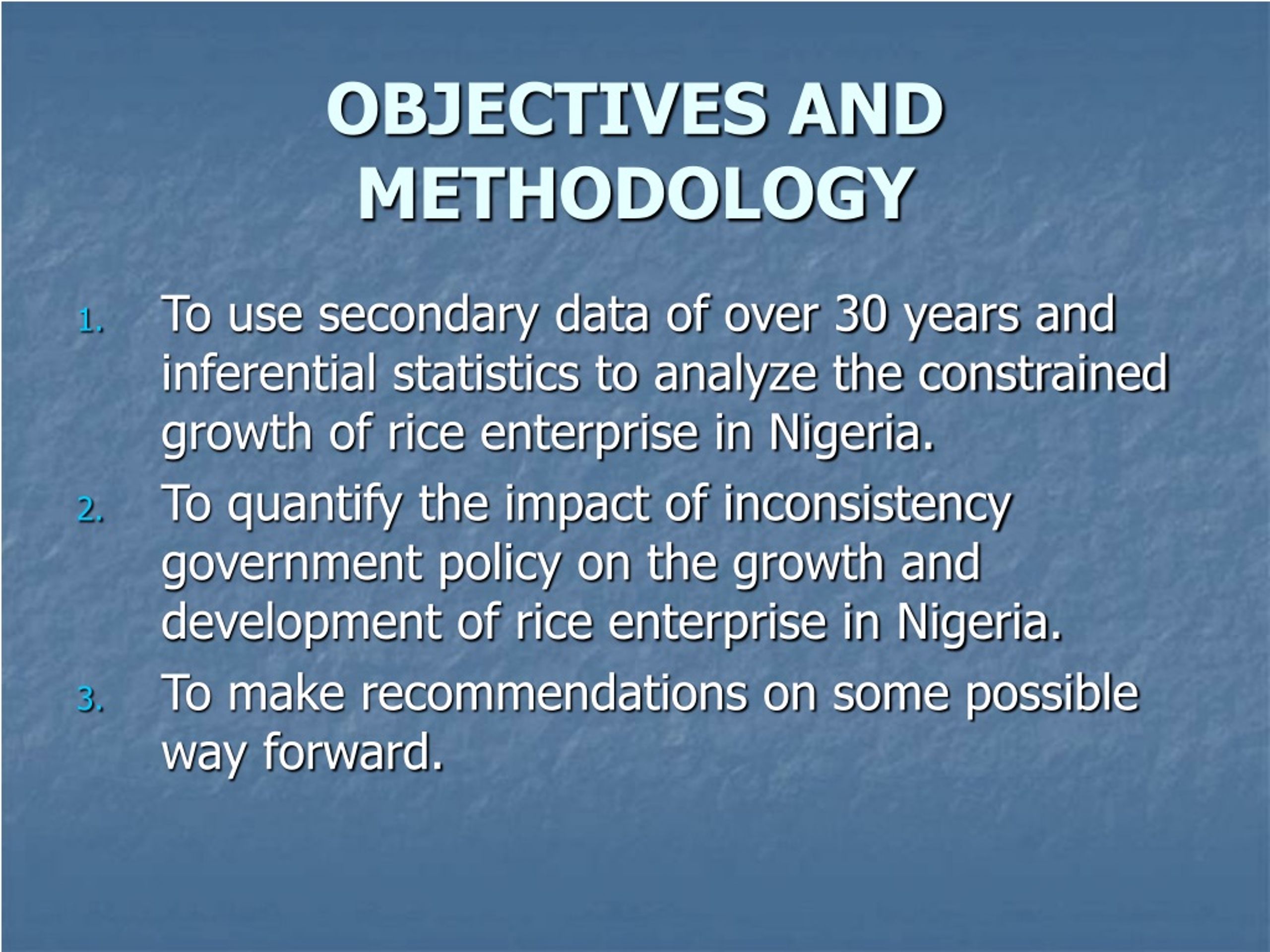 OBJECTIVES AND METHODOLOGY

1. To use secondary data of over 30 years and inferential statistics to analyze the constrained growth of rice enterprise in Nigeria.
2. To quantify the impact of inconsistency government policy on the growth and development of rice enterprise in Nigeria.
3. To make recommendations on some possible way forward.